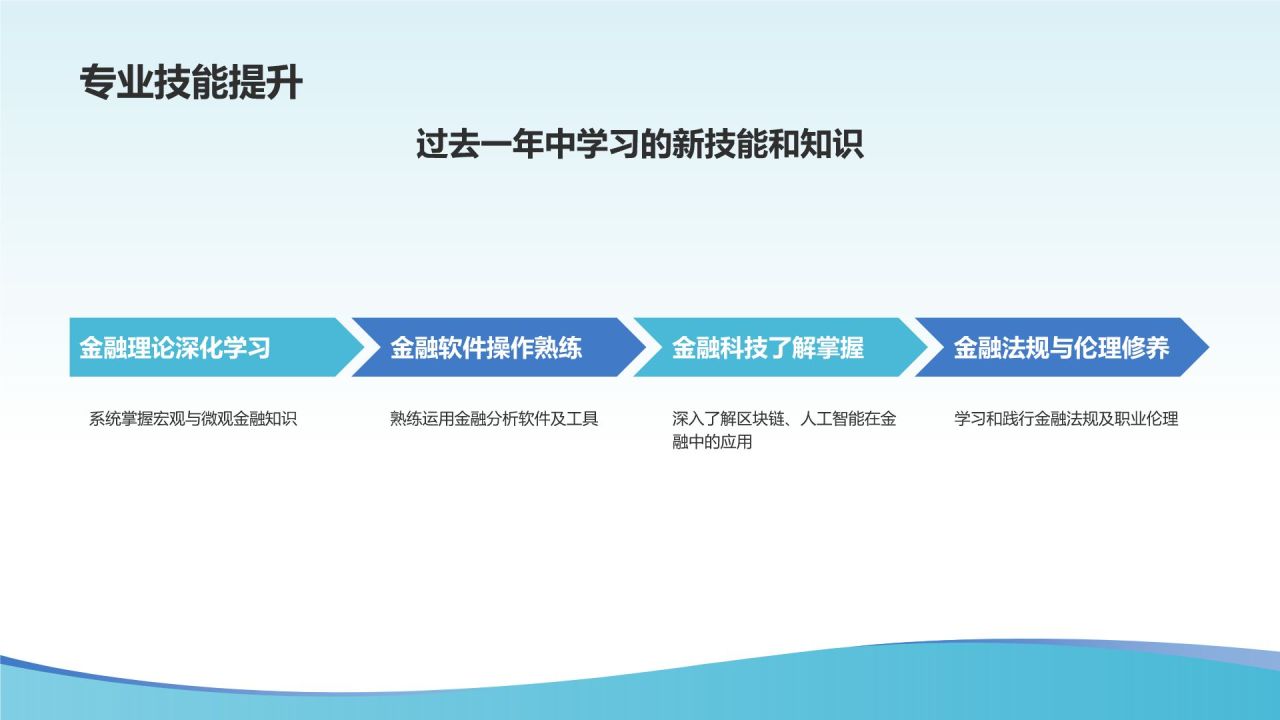 专业技能提升

过去一年中学习的新技能和知识

金融理论深化学习

系统掌握宏观与微观金融知识

金融软件操作熟练

熟练运用金融分析软件及工具

金融科技了解掌握

深入了解区块链、人工智能在金融中的应用

金融法规与伦理修养

学习和践行金融法规及职业伦理